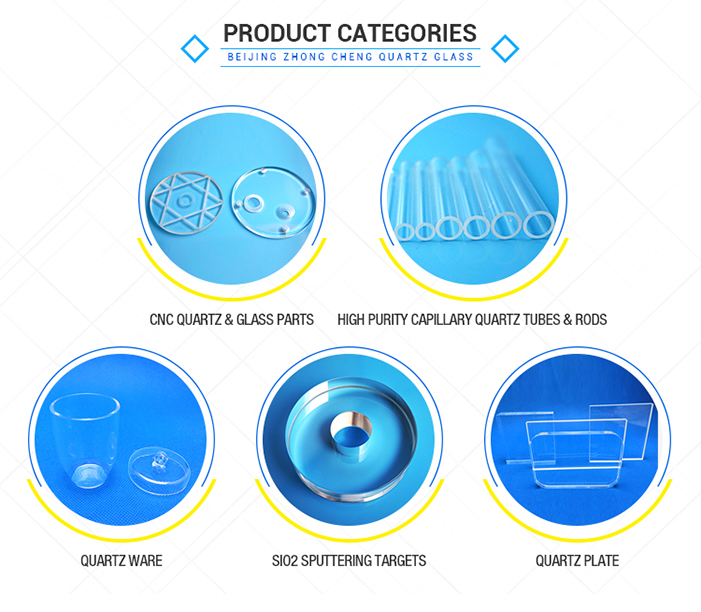 PRODUCT CATEGORIES
BEIJING ZHONG CHENG QUARTZ GLASS

CNC QUARTZ & GLASS PARTS

HIGH PURITY CAPILLARY QUARTZ TUBES & RODS

QUARTZ WARE

SIO2 SPUTTERING TARGETS

QUARTZ PLATE